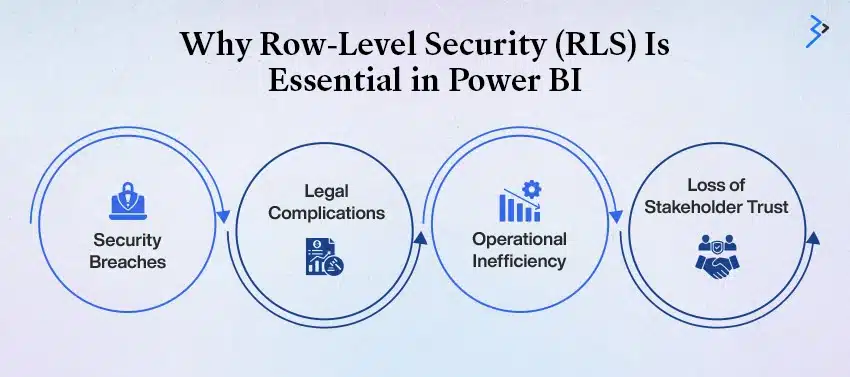 Why Row-Level Security (RLS) Is Essential in Power BI

Security Breaches

Legal Complications

Operational Inefficiency

Loss of Stakeholder Trust